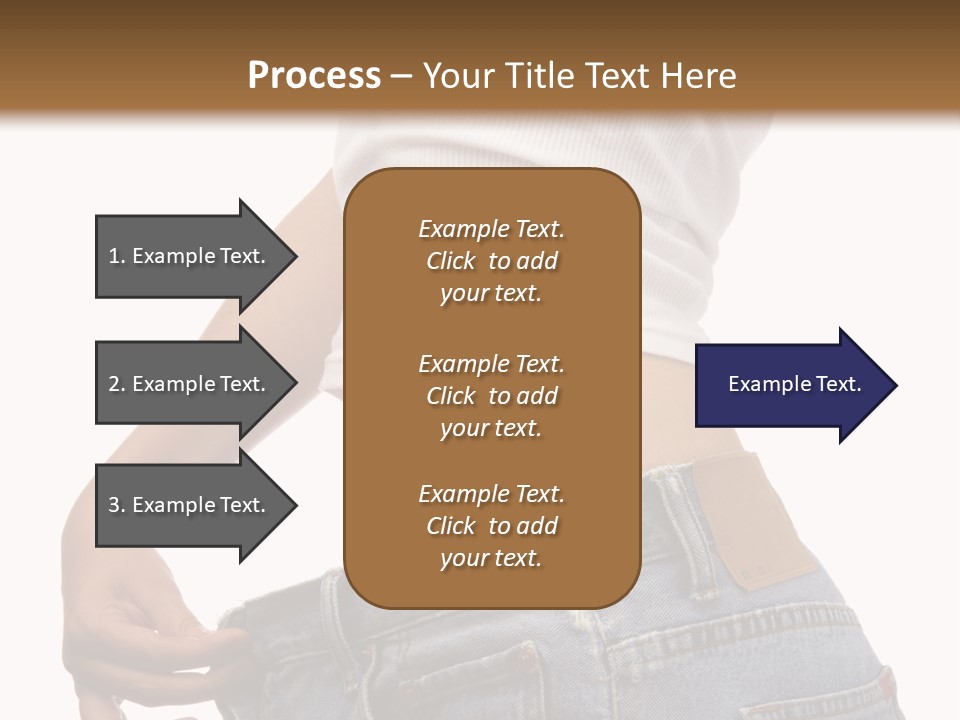 Process – Your Title Text Here

1. Example Text.

2. Example Text.

3. Example Text.

Example Text. Click to add your text.

Example Text. Click to add your text.

Example Text. Click to add your text.

Example Text.